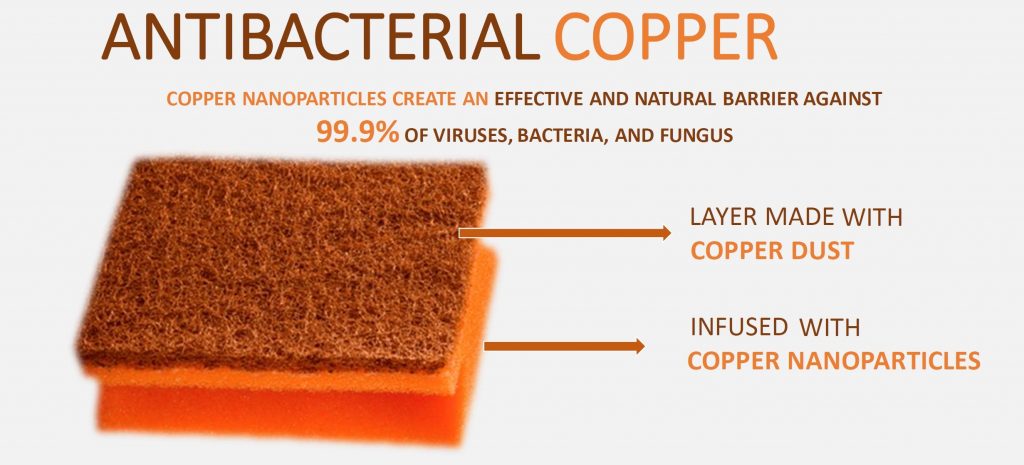 ANTIBACTERIAL COPPER

COPPER NANOPARTICLES CREATE AN EFFECTIVE AND NATURAL BARRIER AGAINST 99.9% OF VIRUSES, BACTERIA, AND FUNGUS

LAYER MADE WITH COPPER DUST

INFUSED WITH COPPER NANOPARTICLES